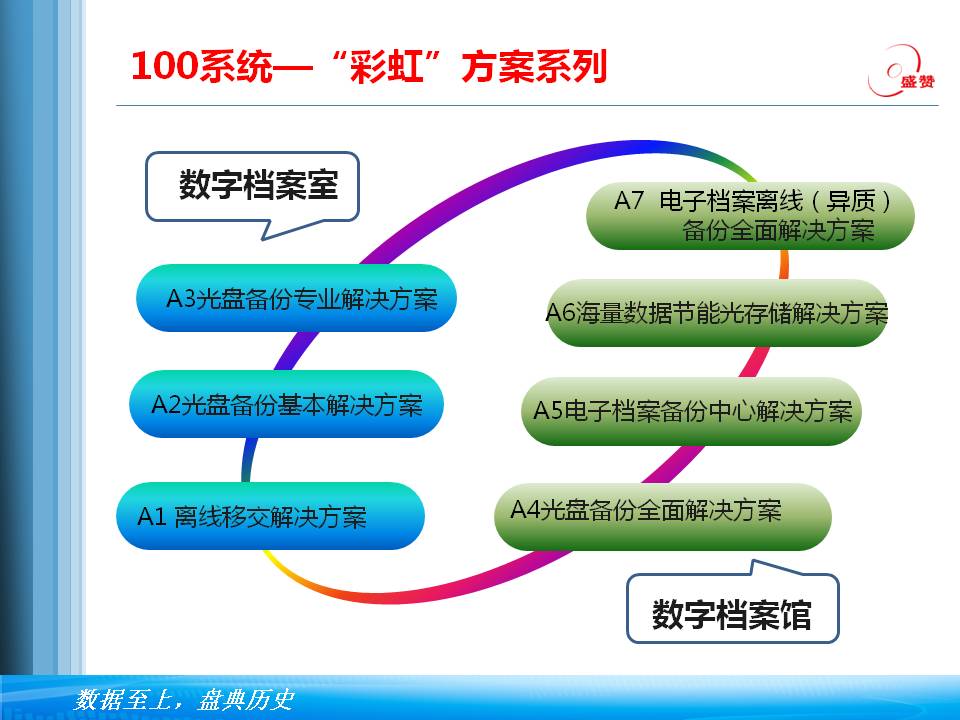 100系统—“彩虹”方案系列

盛赞

数字档案室

A3光盘备份专业解决方案

A2光盘备份基本解决方案

A1 离线移交解决方案

A7 电子档案离线（异质）备份全面解决方案

A6海量数据节能光存储解决方案

A5电子档案备份中心解决方案

A4光盘备份全面解决方案

数字档案馆

数据至上，盘典历史